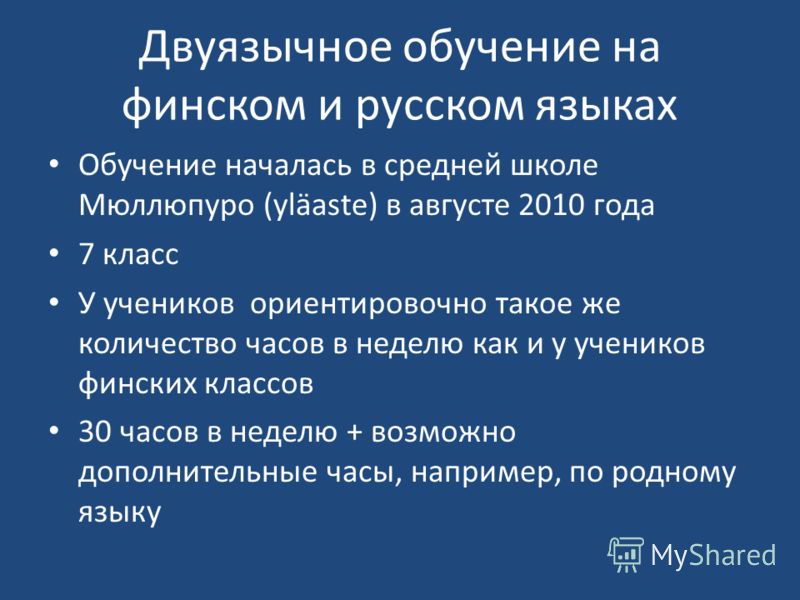 Двуязычное обучение на финском и русском языках

• Обучение началась в средней школе Мюллюпуро (yläaste) в августе 2010 года

• 7 класс

• У учеников  ориентировочно такое же количество часов в неделю как и у учеников финских классов

• 30 часов в неделю + возможно дополнительные часы, например, по родному языку

MyShared